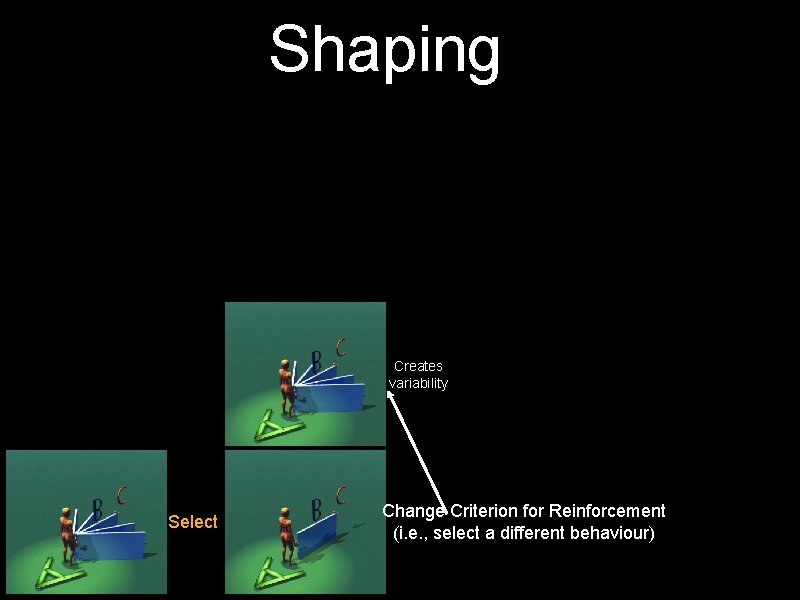 Shaping

B C

Creates variability

B C

Select

B C

Change Criterion for Reinforcement (i.e., select a different behaviour)